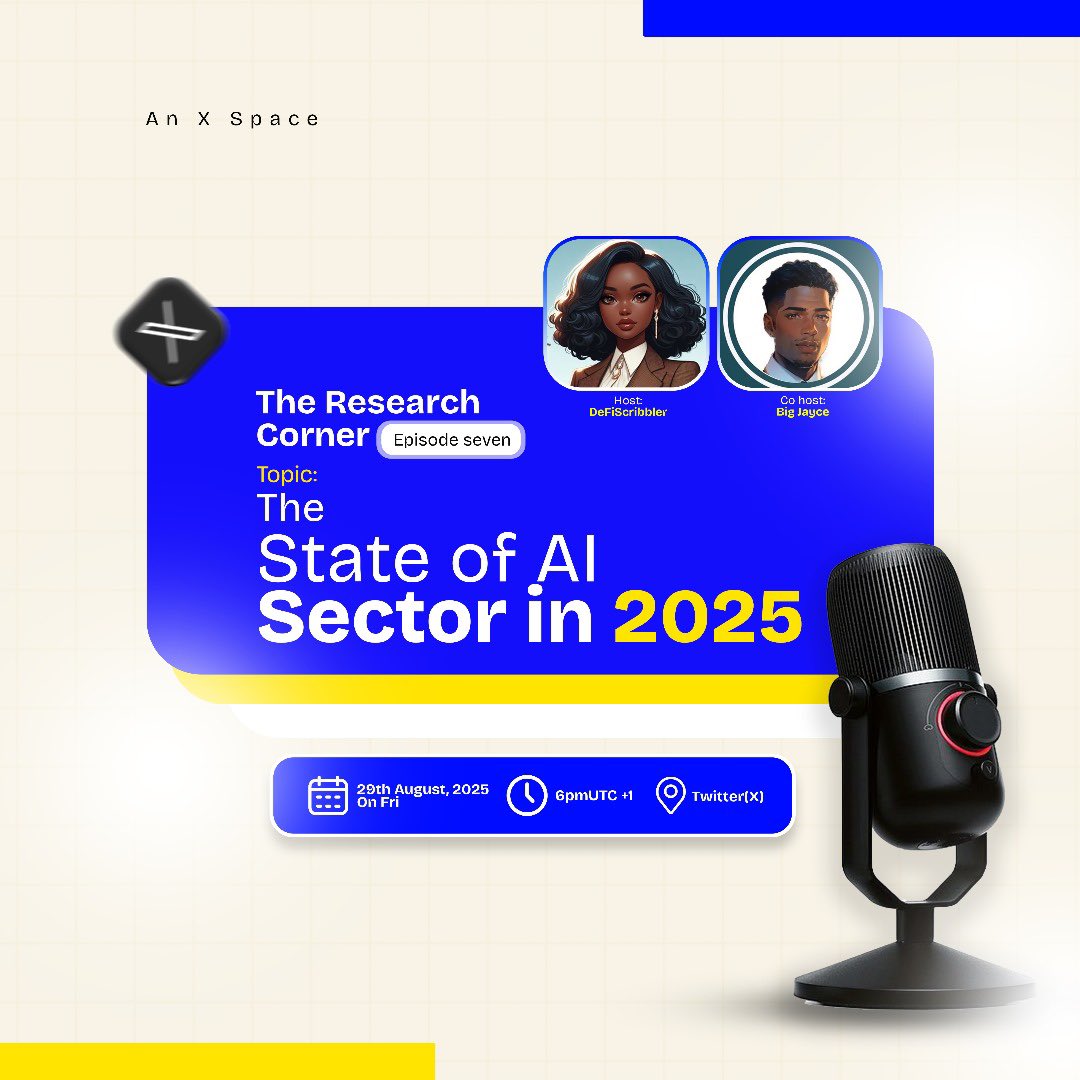 An X Space

Host:
DeFiScribbler

Co host:
Big Jayce

The Research Corner Episode seven

Topic:
The State of AI Sector in 2025

29th August, 2025
On Fri

6pmUTC +1

Twitter(X)